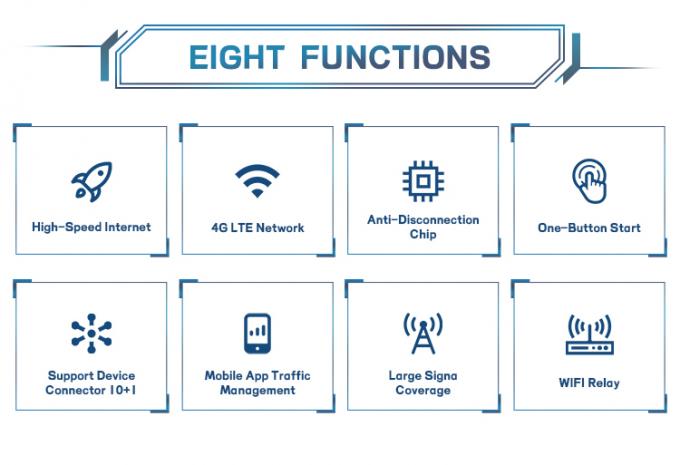 EIGHT FUNCTIONS

High-Speed Internet

4G LTE Network

Anti-Disconnection Chip

One-Button Start

Support Device Connector 10+1

Mobile App Traffic Management

Large Signa Coverage

WIFI Relay